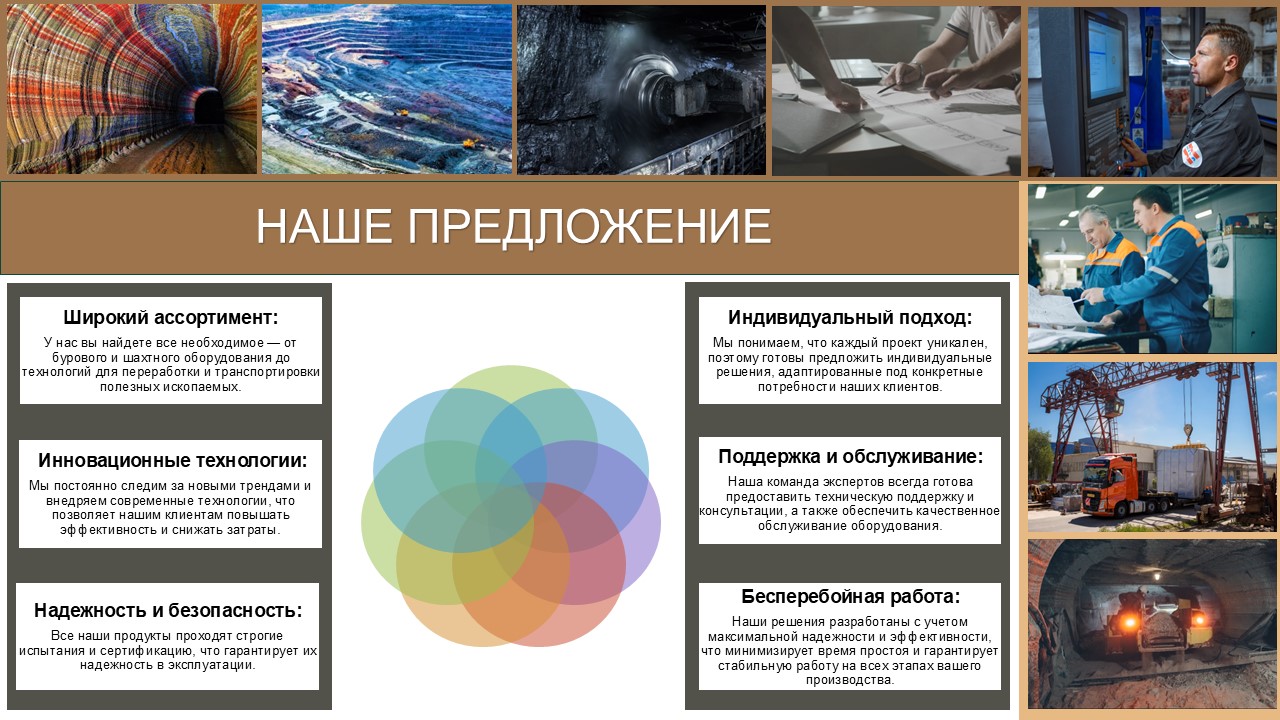 НАШЕ ПРЕДЛОЖЕНИЕ

Широкий ассортимент:

У нас вы найдете все необходимое — от бурового и шахтного оборудования до технологий для переработки и транспортировки полезных ископаемых.

Инновационные технологии:

Мы постоянно следим за новыми трендами и внедряем современные технологии, что позволяет нашим клиентам повышать эффективность и снижать затраты.

Надежность и безопасность:

Все наши продукты проходят строгие испытания и сертификацию, что гарантирует их надежность в эксплуатации.

Индивидуальный подход:

Мы понимаем, что каждый проект уникален, поэтому готовы предложить индивидуальные решения, адаптированные под конкретные потребности наших клиентов.

Поддержка и обслуживание:

Наша команда экспертов всегда готова предоставить техническую поддержку и консультации, а также обеспечить качественное обслуживание оборудования.

Бесперебойная работа:

Наши решения разработаны с учетом максимальной надежности и эффективности, что минимизирует время простоя и гарантирует стабильную работу на всех этапах вашего производства.